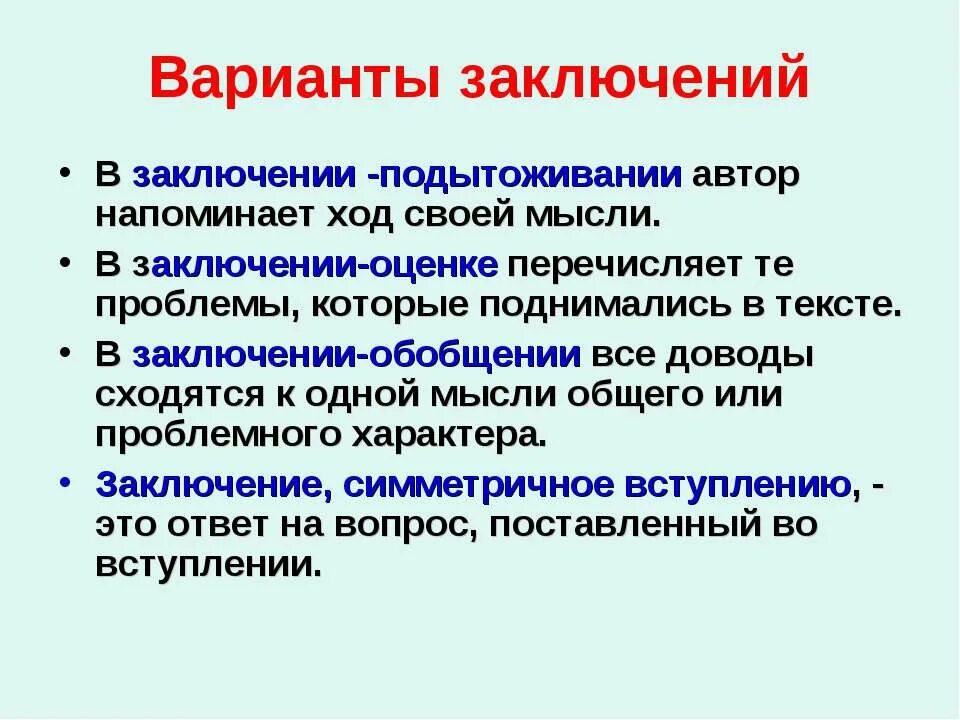 Варианты заключений

• В заключении -подытоживании автор напоминает ход своей мысли.
• В заключении-оценке перечисляет те проблемы, которые поднимались в тексте.
• В заключении-обобщении все доводы сходятся к одной мысли общего или проблемного характера.
• Заключение, симметричное вступлению, - это ответ на вопрос, поставленный во вступлении.